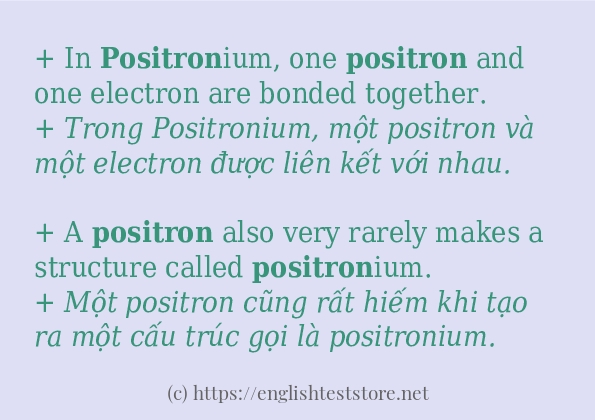 + In Positronium, one positron and one electron are bonded together.
+ Trong Positronium, một positron và một electron được liên kết với nhau.

+ A positron also very rarely makes a structure called positronium.
+ Một positron cũng rất hiếm khi tạo ra một cấu trúc gọi là positronium.

(c) https://englishteststore.net